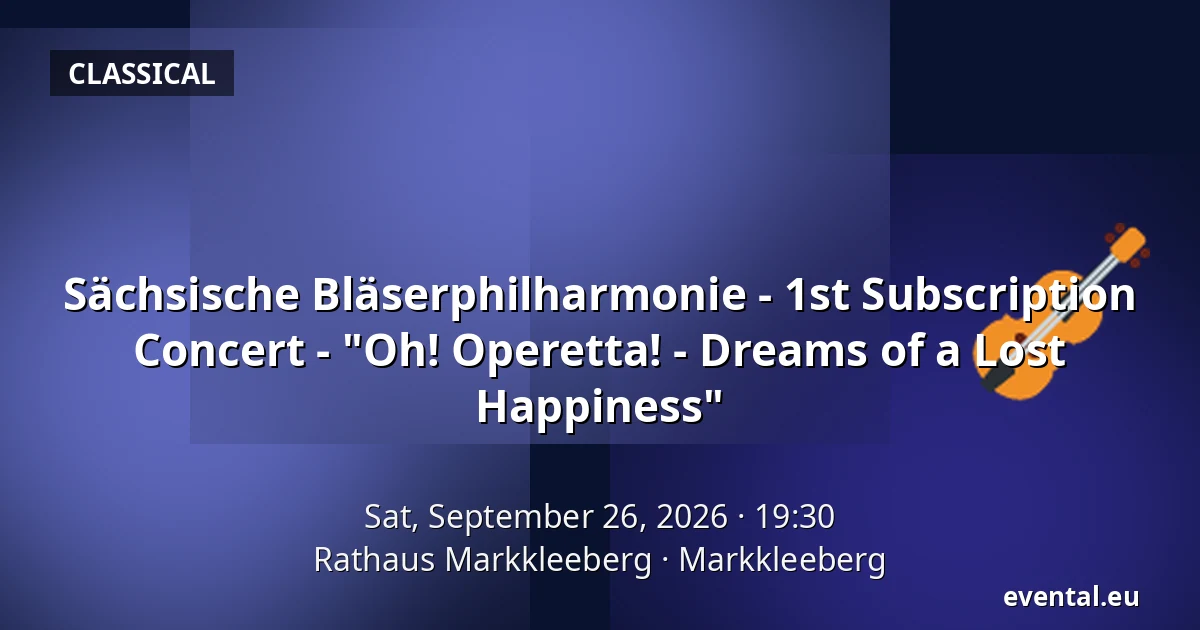 CLASSICAL

Sächsische Bläserphilharmonie - 1st Subscription Concert - "Oh! Operetta! - Dreams of a Lost Happiness"

Sat, September 26, 2026 · 19:30
Rathaus Markkleeberg · Markkleeberg

evental.eu